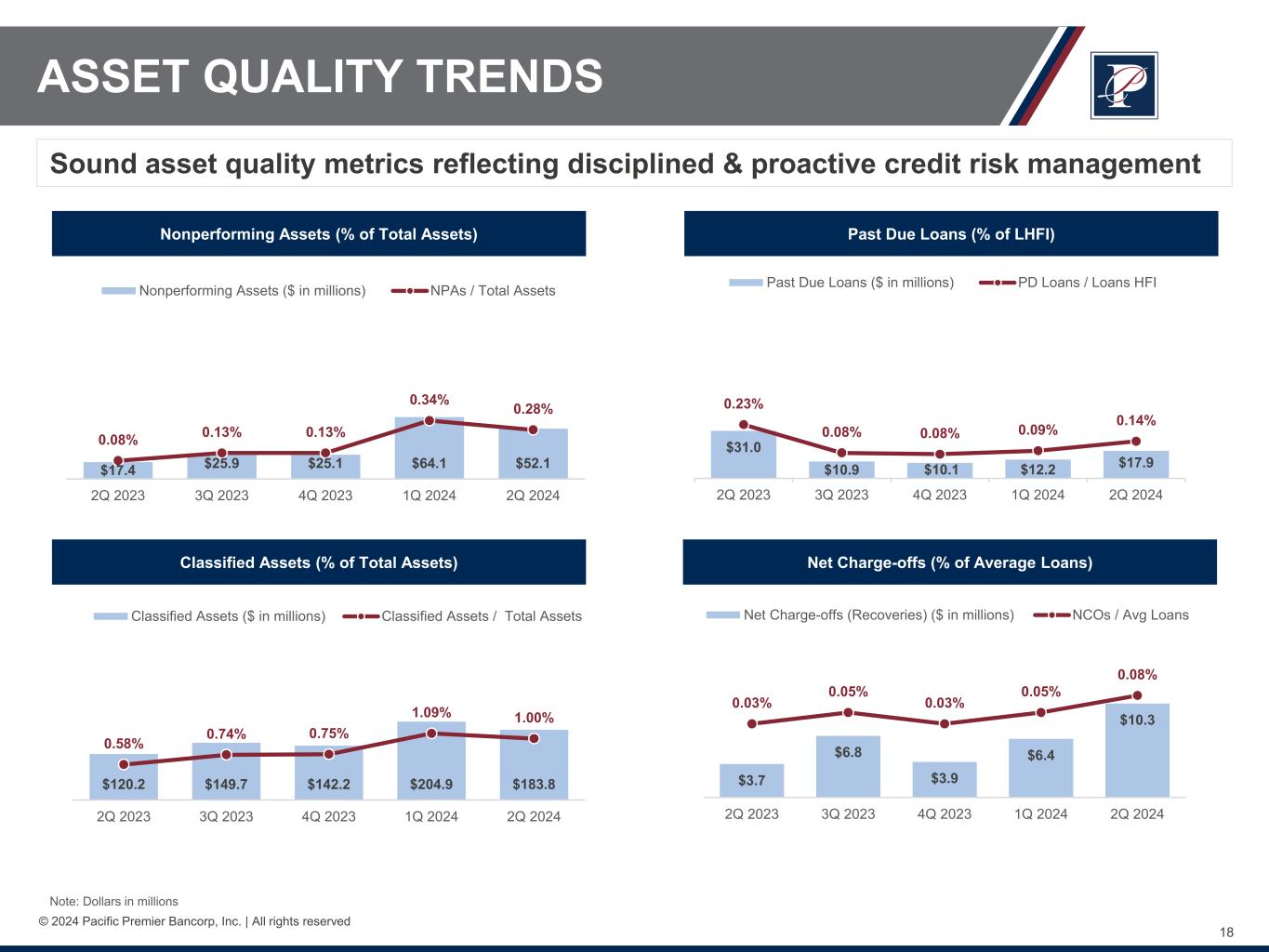 ASSET QUALITY TRENDS

Sound asset quality metrics reflecting disciplined & proactive credit risk management

Nonperforming Assets (% of Total Assets)

Nonperforming Assets ($ in millions) NPAs / Total Assets

0.08% 0.13% 0.13% 0.34% 0.28%

$17.4 $25.9 $25.1 $64.1 $52.1

2Q 2023 3Q 2023 4Q 2023 1Q 2024 2Q 2024

Past Due Loans (% of LHFI)

Past Due Loans ($ in millions) PD Loans / Loans HFI

0.23% 0.08% 0.08% 0.09% 0.14%

$31.0 $10.9 $10.1 $12.2 $17.9

2Q 2023 3Q 2023 4Q 2023 1Q 2024 2Q 2024

Classified Assets (% of Total Assets)

Classified Assets ($ in millions) Classified Assets / Total Assets

0.58% 0.74% 0.75% 1.09% 1.00%

$120.2 $149.7 $142.2 $204.9 $183.8

2Q 2023 3Q 2023 4Q 2023 1Q 2024 2Q 2024

Net Charge-offs (% of Average Loans)

Net Charge-offs (Recoveries) ($ in millions) NCOs / Avg Loans

0.03% 0.05% 0.03% 0.05% 0.08%

$3.7 $6.8 $3.9 $6.4 $10.3

2Q 2023 3Q 2023 4Q 2023 1Q 2024 2Q 2024

Note: Dollars in millions

© 2024 Pacific Premier Bancorp, Inc. | All rights reserved

18